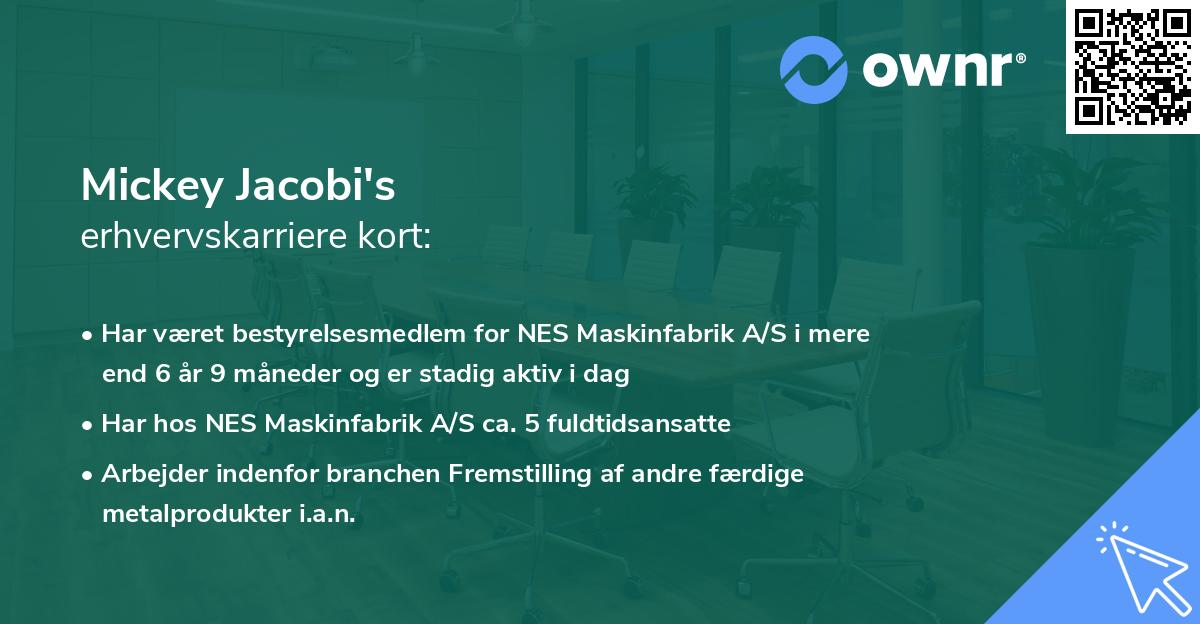 ownr®

Mickey Jacobi's
erhvervskarriere kort:

• Har været bestyrelsesmedlem for NES Maskinfabrik A/S i mere end 6 år 9 måneder og er stadig aktiv i dag

• Har hos NES Maskinfabrik A/S ca. 5 fuldtidsansatte

• Arbejder indenfor branchen Fremstilling af andre færdige metalprodukter i.a.n.